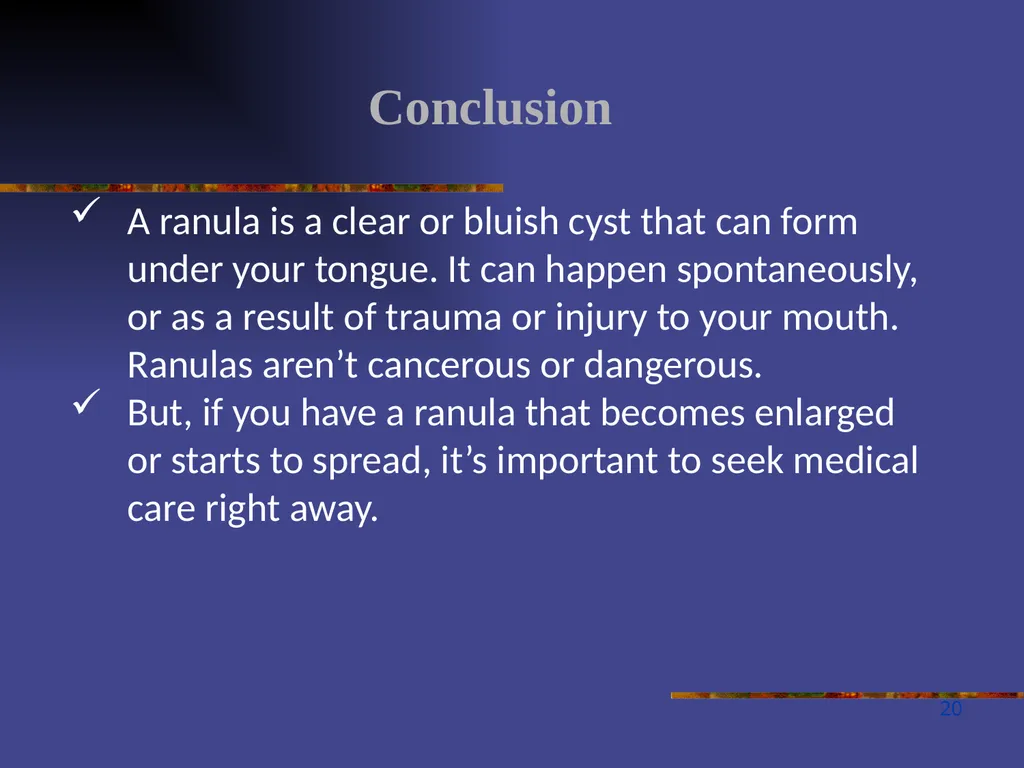 Conclusion

✓ A ranula is a clear or bluish cyst that can form under your tongue. It can happen spontaneously, or as a result of trauma or injury to your mouth. Ranulas aren’t cancerous or dangerous.

✓ But, if you have a ranula that becomes enlarged or starts to spread, it’s important to seek medical care right away.

20